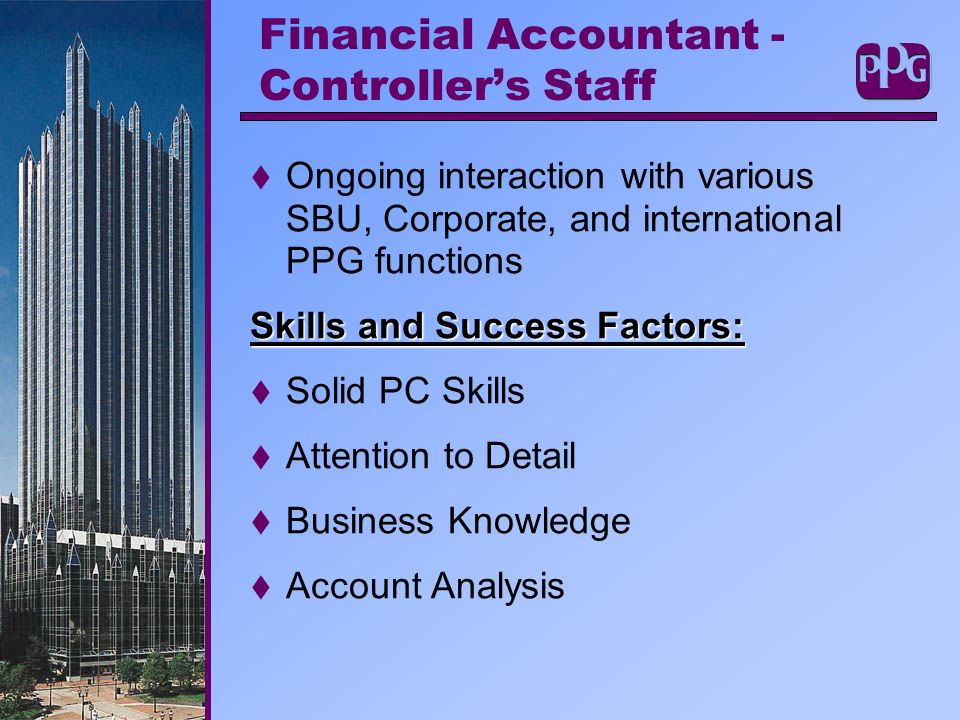 Financial Accountant - Controller's Staff

PPG

♦ Ongoing interaction with various SBU, Corporate, and international PPG functions

Skills and Success Factors:

♦ Solid PC Skills

♦ Attention to Detail

♦ Business Knowledge

♦ Account Analysis